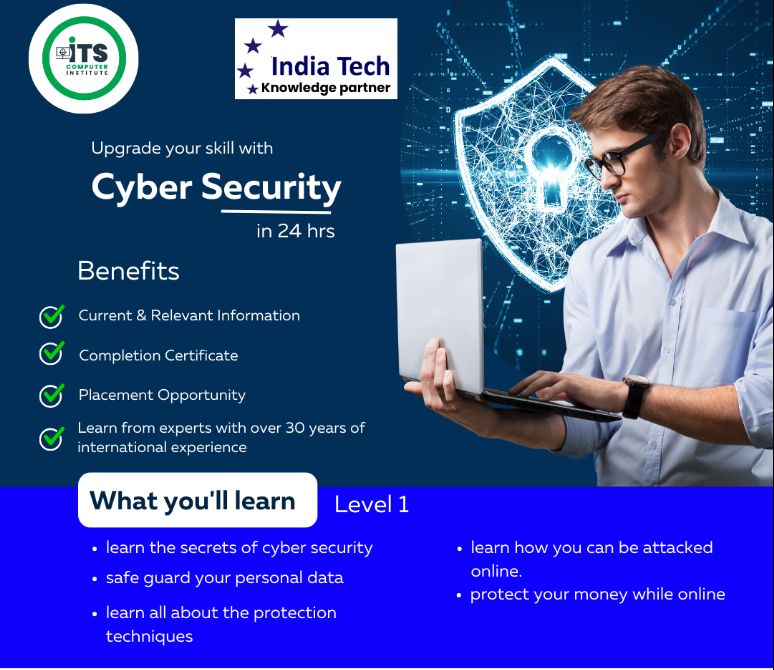 ITS
COMPUTER INSTITUTE

India Tech
Knowledge partner

Upgrade your skill with
Cyber Security
in 24 hrs

Benefits
Current & Relevant Information
Completion Certificate
Placement Opportunity
Learn from experts with over 30 years of international experience

What you'll learn
Level 1

• learn the secrets of cyber security
• safe guard your personal data
• learn all about the protection techniques

• learn how you can be attacked online.
• protect your money while online